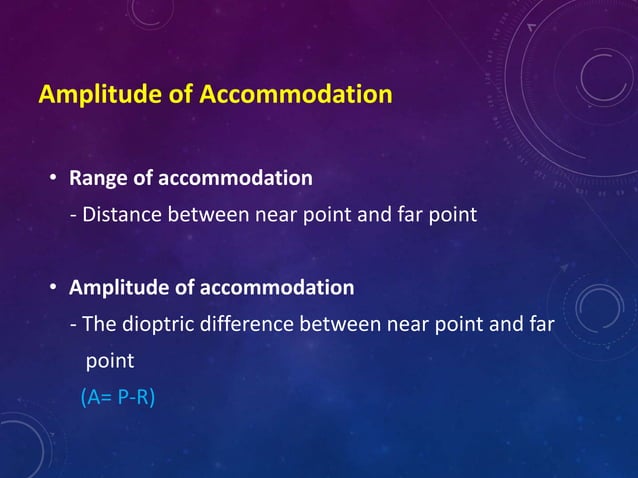 Amplitude of Accommodation

• Range of accommodation
- Distance between near point and far point

• Amplitude of accommodation
- The dioptric difference between near point and far point
(A= P-R)